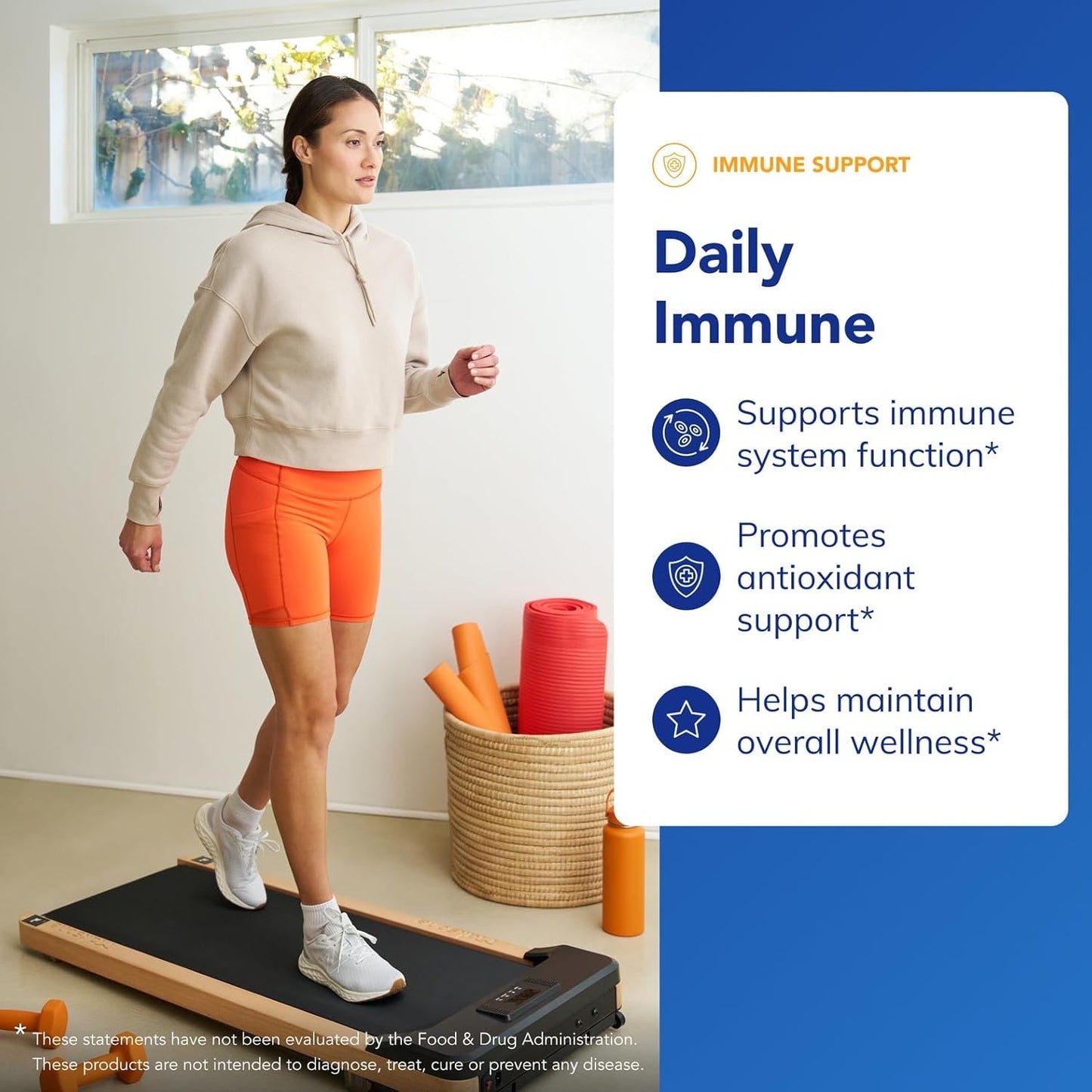 IMMUNE SUPPORT

Daily Immune

Supports immune system function*

Promotes antioxidant support*

Helps maintain overall wellness*

* These statements have not been evaluated by the Food & Drug Administration. These products are not intended to diagnose, treat, cure or prevent any disease.